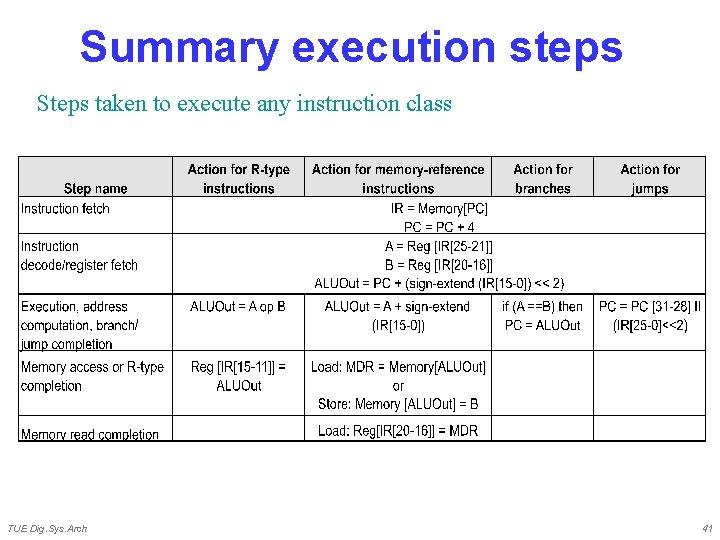 Summary execution steps

Steps taken to execute any instruction class

| Step name | Action for R-type instructions | Action for memory-reference instructions | Action for branches | Action for jumps |
|---|---|---|---|---|
| Instruction fetch | IR = Memory[PC] PC = PC + 4 | | | |
| Instruction decode/register fetch | A = Reg [IR[25-21]] B = Reg [IR[20-16]] ALUOut = PC + (sign-extend (IR[15-0]) << 2) | | | |
| Execution, address computation, branch/ jump completion | ALUOut = A op B | ALUOut = A + sign-extend (IR[15-0]) | if (A ==B) then PC = ALUOut | PC = PC [31-28] II (IR[25-0]<<2) |
| Memory access or R-type completion | Reg [IR[15-11]] = ALUOut | Load: MDR = Memory[ALUOut] or Store: Memory [ALUOut] = B | | |
| Memory read completion | | Load: Reg[IR[20-16]] = MDR | | |

TUE Dig.Sys.Arch

41